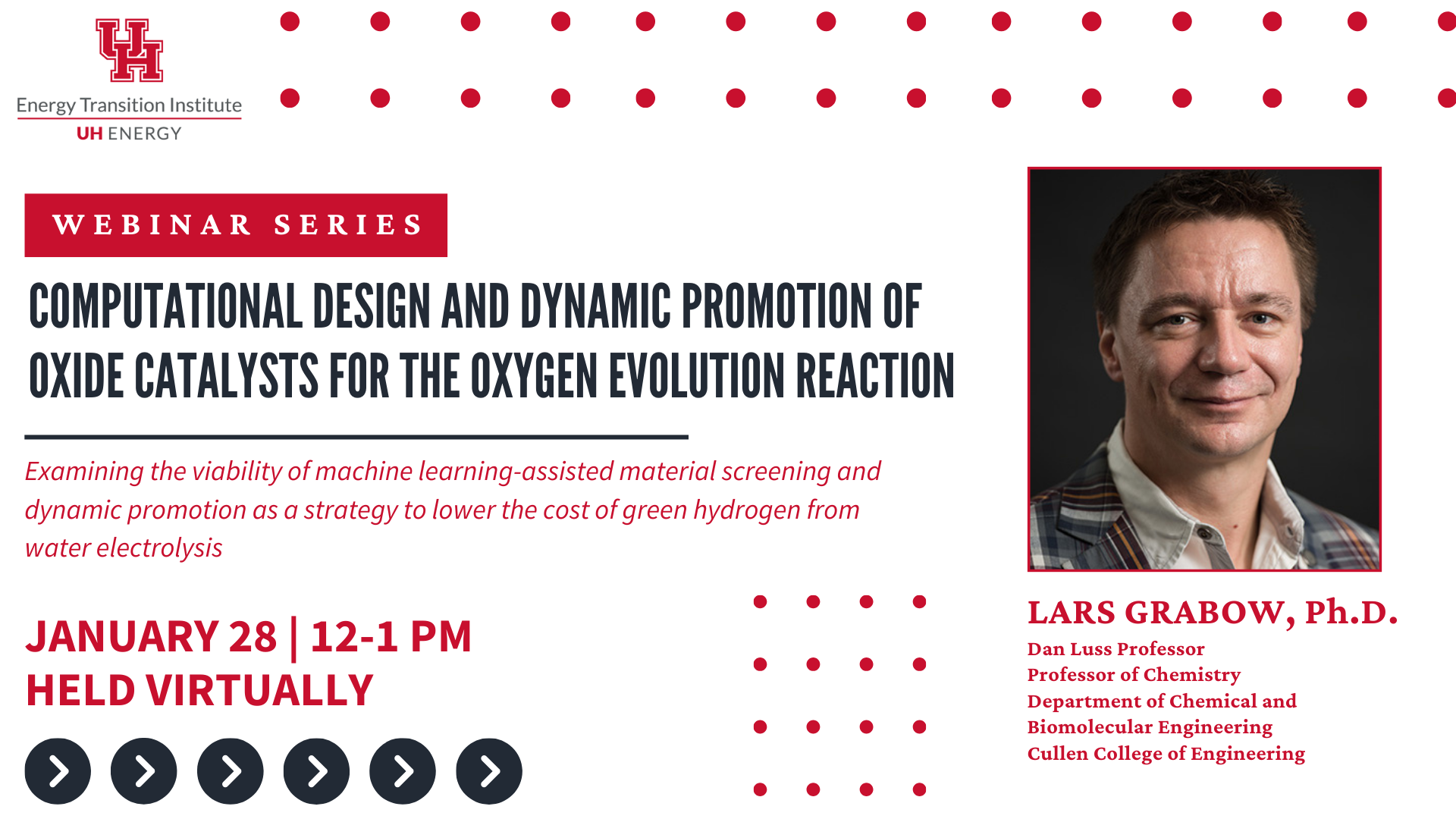 UH

Energy Transition Institute
UH ENERGY

WEBINAR SERIES

COMPUTATIONAL DESIGN AND DYNAMIC PROMOTION OF OXIDE CATALYSTS FOR THE OXYGEN EVOLUTION REACTION

Examining the viability of machine learning-assisted material screening and dynamic promotion as a strategy to lower the cost of green hydrogen from water electrolysis

JANUARY 28 | 12-1 PM
HELD VIRTUALLY

LARS GRABOW, Ph.D.
Dan Luss Professor
Professor of Chemistry
Department of Chemical and Biomolecular Engineering
Cullen College of Engineering